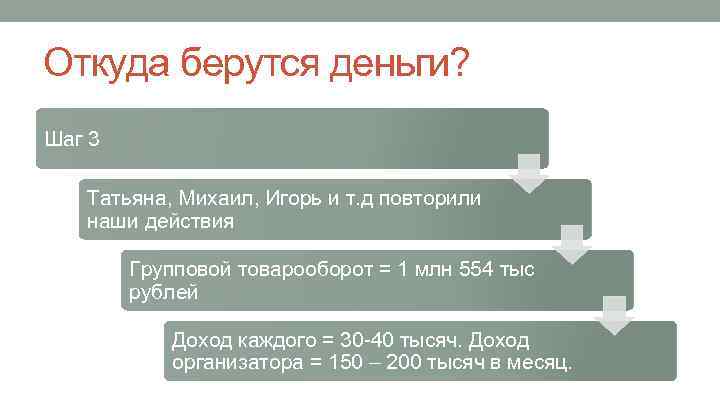 Откуда берутся деньги?

Шаг 3

Татьяна, Михаил, Игорь и т.д повторили наши действия

Групповой товарооборот = 1 млн 554 тыс рублей

Доход каждого = 30-40 тысяч. Доход организатора = 150 – 200 тысяч в месяц.